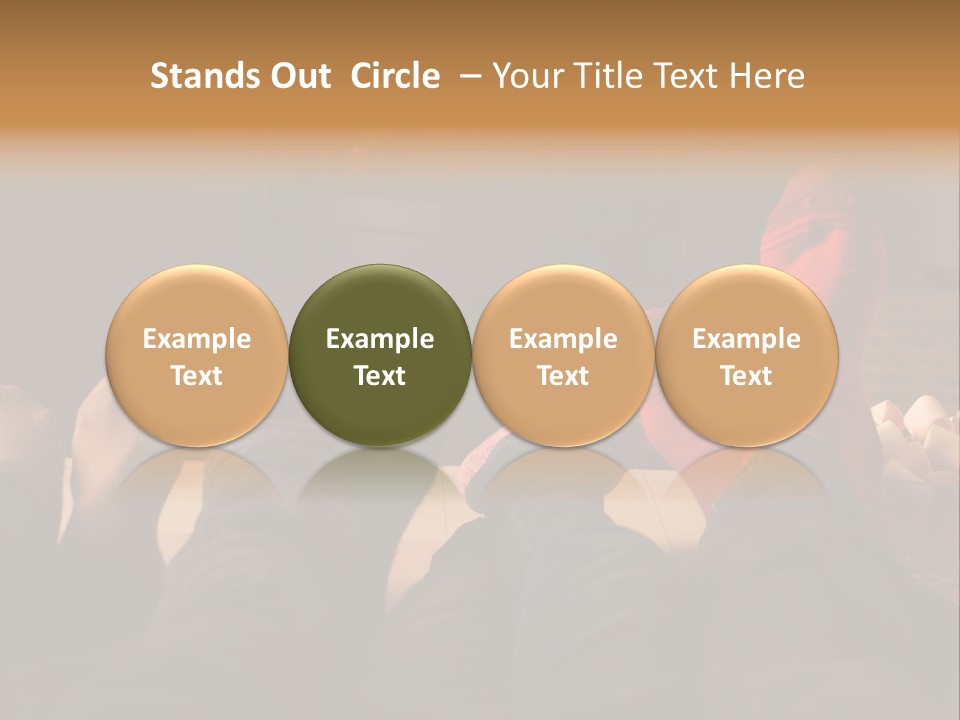 Stands Out Circle – Your Title Text Here

Example Text

Example Text

Example Text

Example Text